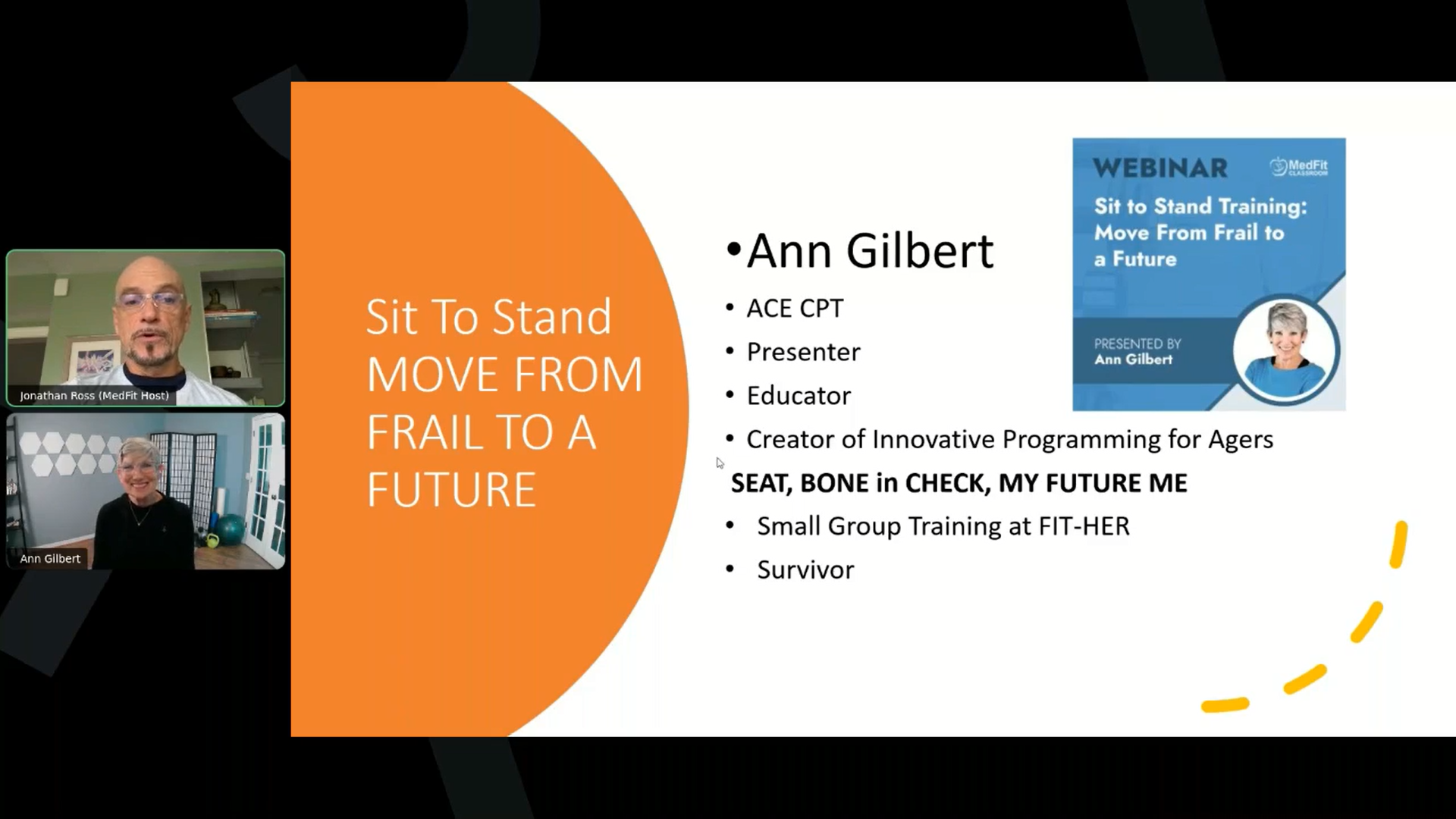 Jonathan Ross (MedFit Host)

Ann Gilbert

Sit To Stand MOVE FROM FRAIL TO A FUTURE

• Ann Gilbert

• ACE CPT
• Presenter
• Educator
• Creator of Innovative Programming for Agers

SEAT, BONE in CHECK, MY FUTURE ME

• Small Group Training at FIT-HER
• Survivor

WEBINAR

MedFit CLASSROOM

Sit to Stand Training: Move From Frail to a Future

PRESENTED BY
Ann Gilbert